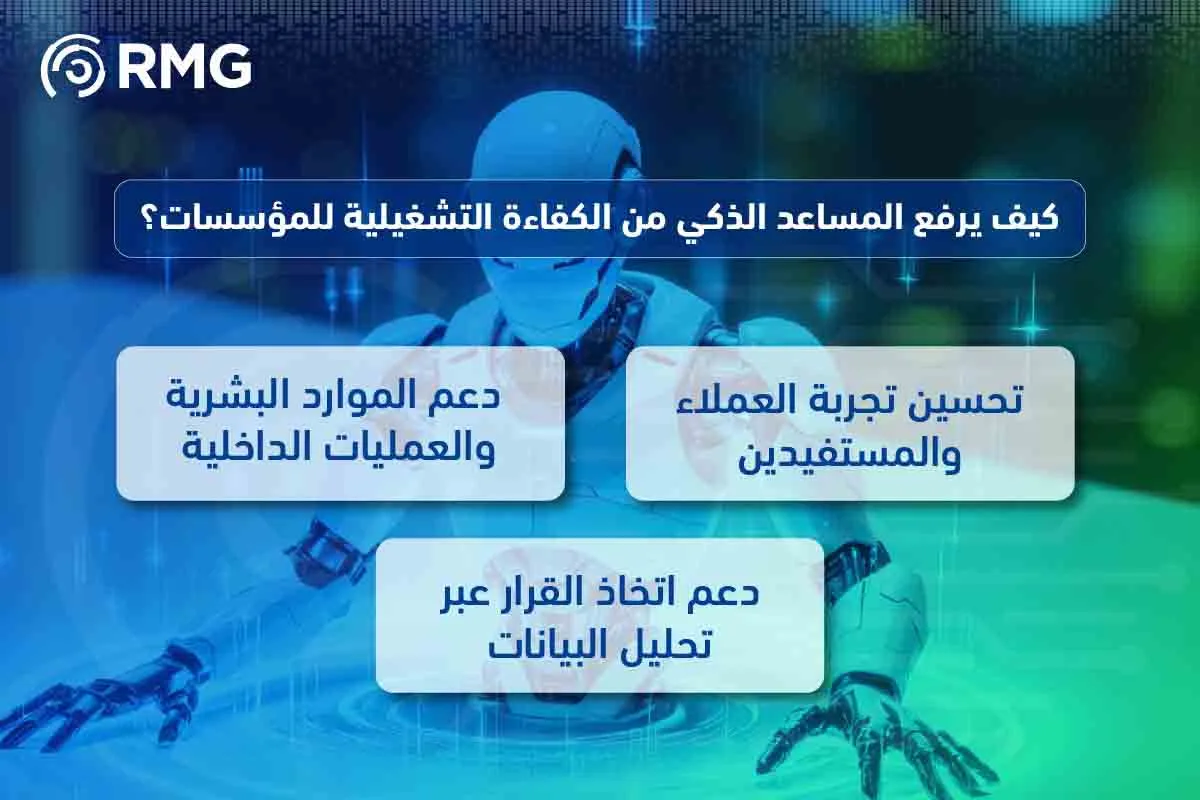 RMG

كيف يرفع المساعد الذكي من الكفاءة التشغيلية للمؤسسات؟

تحسين تجربة العملاء والمستفيدين

دعم الموارد البشرية والعمليات الداخلية

دعم اتخاذ القرار عبر تحليل البيانات